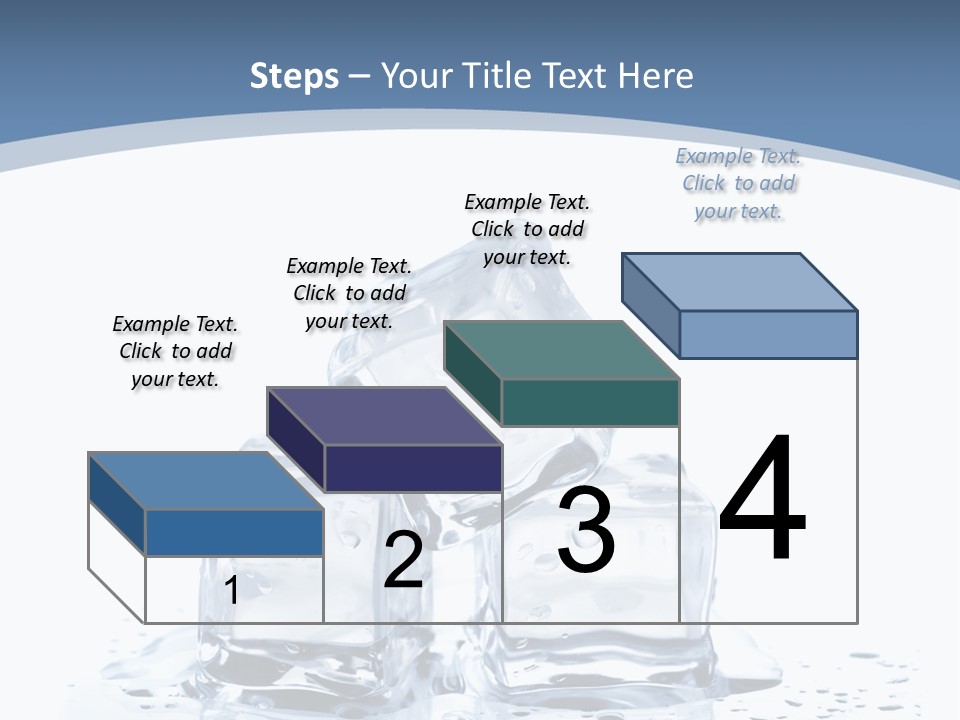 Steps – Your Title Text Here

Example Text. Click to add your text.

Example Text. Click to add your text.

Example Text. Click to add your text.

Example Text. Click to add your text.

1

2

3

4